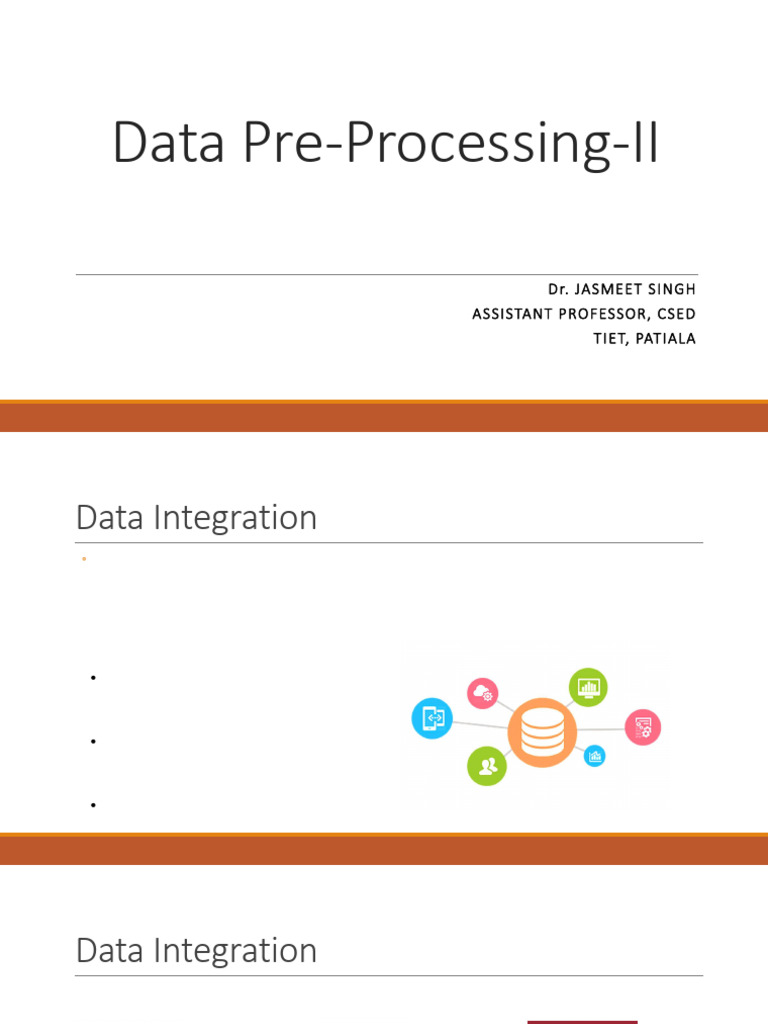 Data Pre-Processing-II

Dr. JASMEET SINGH
ASSISTANT PROFESSOR, CSED
TIET, PATIALA

Data Integration

Data Integration